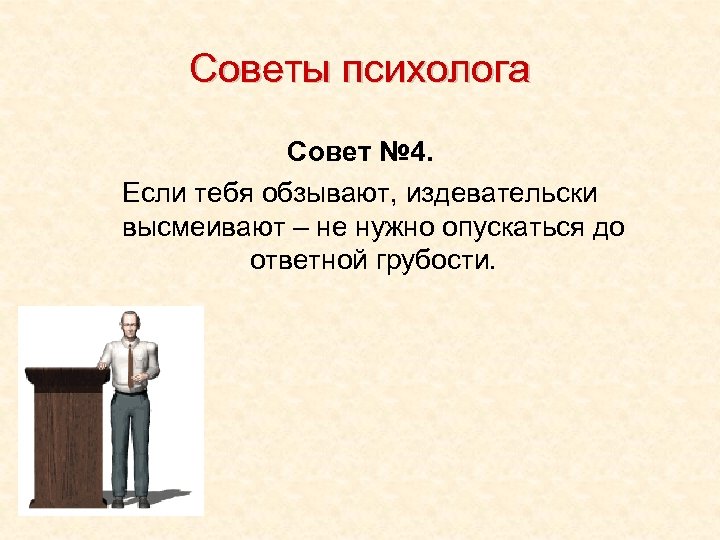 Советы психолога

Совет №4.

Если тебя обзывают, издевательски высмеивают – не нужно опускаться до ответной грубости.